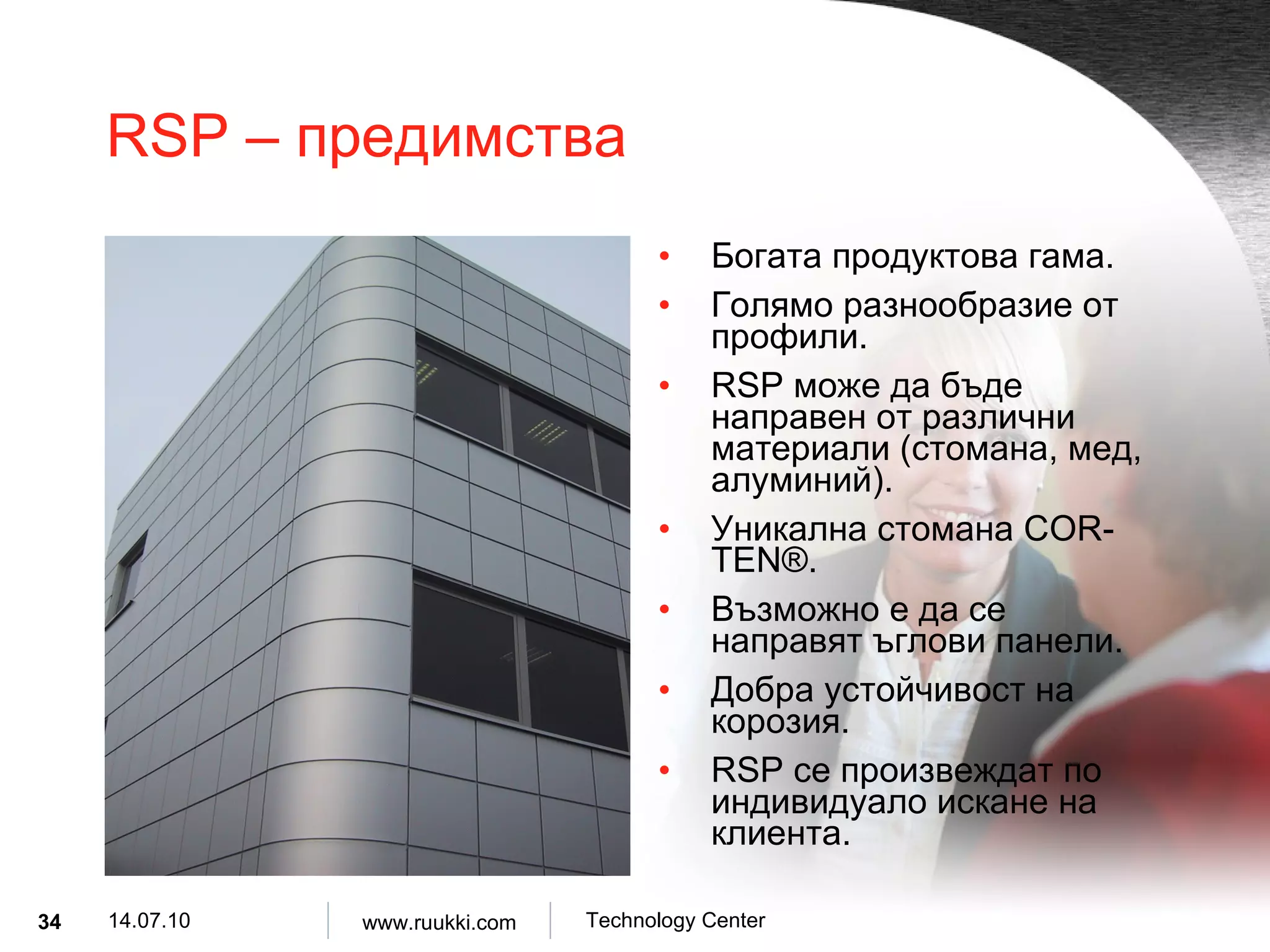 RSP – предимства

• Богата продуктова гама.
• Голямо разнообразие от профили.
• RSP може да бъде направен от различни материали (стомана, мед, алуминий).
• Уникална стомана COR-TEN®.
• Възможно е да се направят ъглови панели.
• Добра устойчивост на корозия.
• RSP се произвеждат по индивидуало искане на клиента.

34 14.07.10 www.ruukki.com Technology Center